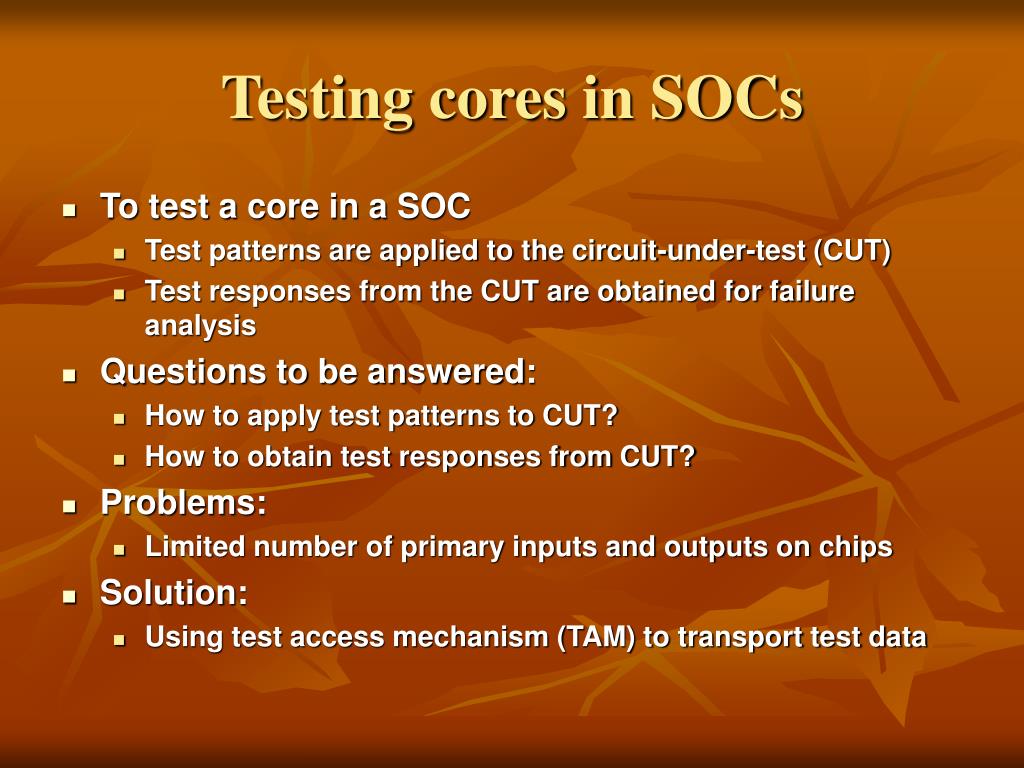 Testing cores in SOCs

- To test a core in a SOC
  - Test patterns are applied to the circuit-under-test (CUT)
  - Test responses from the CUT are obtained for failure analysis
- Questions to be answered:
  - How to apply test patterns to CUT?
  - How to obtain test responses from CUT?
- Problems:
  - Limited number of primary inputs and outputs on chips
- Solution:
  - Using test access mechanism (TAM) to transport test data